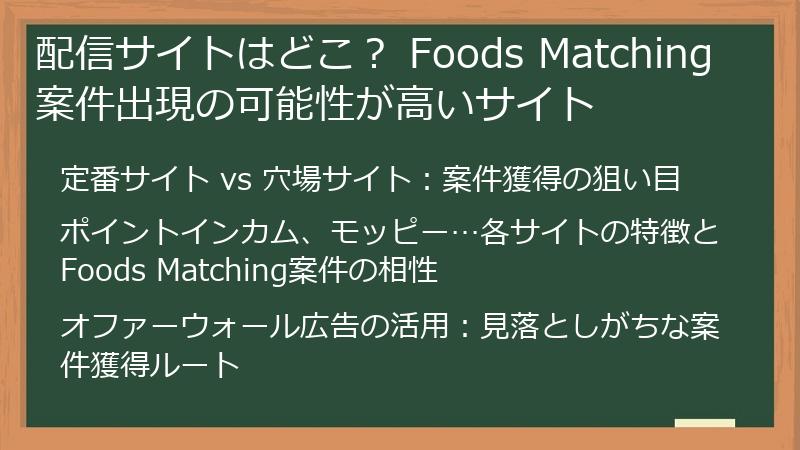 配信サイトはどこ？ Foods Matching案件出現の可能性が高いサイト

定番サイト vs 穴場サイト：案件獲得の狙い目

ポイントインカム、モッピー…各サイトの特徴とFoods Matching案件の相性

オファーウォール広告の活用：見落としがちな案件獲得ルート